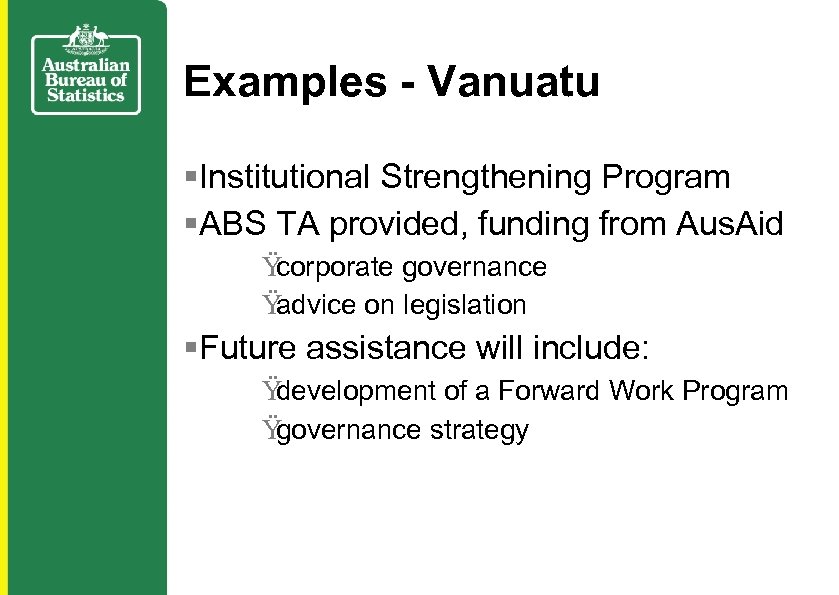 Australian Bureau of Statistics

Examples - Vanuatu

▪Institutional Strengthening Program
▪ABS TA provided, funding from AusAid
Ÿcorporate governance
Ÿadvice on legislation
▪Future assistance will include:
Ÿdevelopment of a Forward Work Program
Ÿgovernance strategy